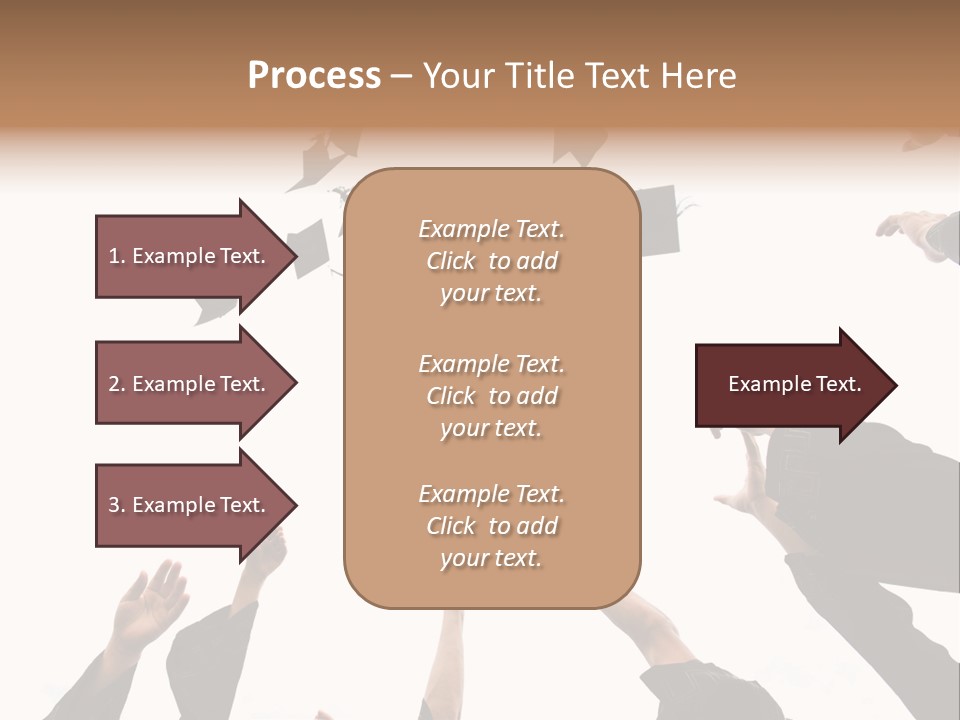 Process – Your Title Text Here

1. Example Text.

2. Example Text.

3. Example Text.

Example Text. Click to add your text.

Example Text. Click to add your text.

Example Text. Click to add your text.

Example Text.